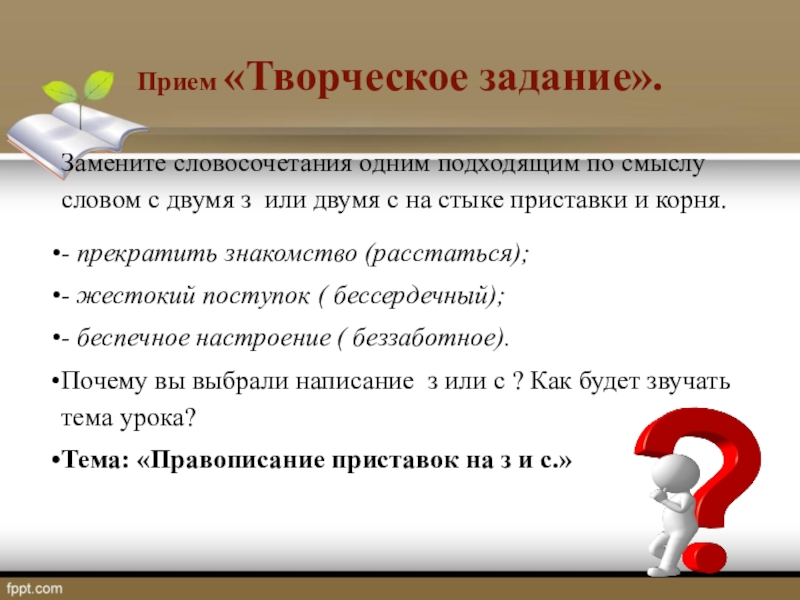 Прием «Творческое задание».

Замените словосочетания одним подходящим по смыслу словом с двумя з или двумя с на стыке приставки и корня.

•- прекратить знакомство (расстаться);

•- жестокий поступок ( бессердечный);

•- беспечное настроение ( беззаботное).

•Почему вы выбрали написание з или с ? Как будет звучать тема урока?

•Тема: «Правописание приставок на з и с.»

fppt.com